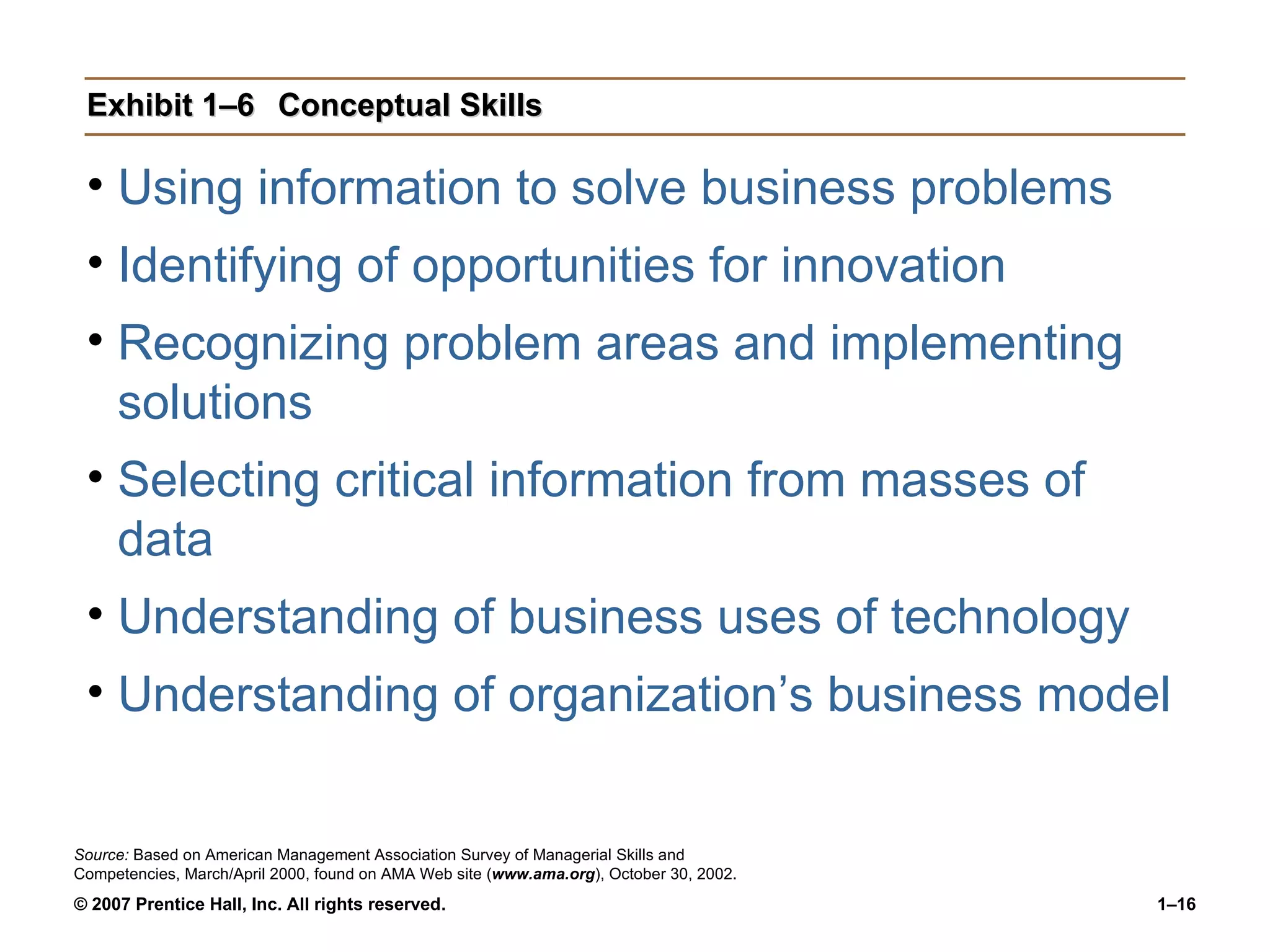 Exhibit 1–6 Conceptual Skills

• Using information to solve business problems
• Identifying of opportunities for innovation
• Recognizing problem areas and implementing solutions
• Selecting critical information from masses of data
• Understanding of business uses of technology
• Understanding of organization’s business model

Source: Based on American Management Association Survey of Managerial Skills and Competencies, March/April 2000, found on AMA Web site (www.ama.org), October 30, 2002.

© 2007 Prentice Hall, Inc. All rights reserved.

1–16